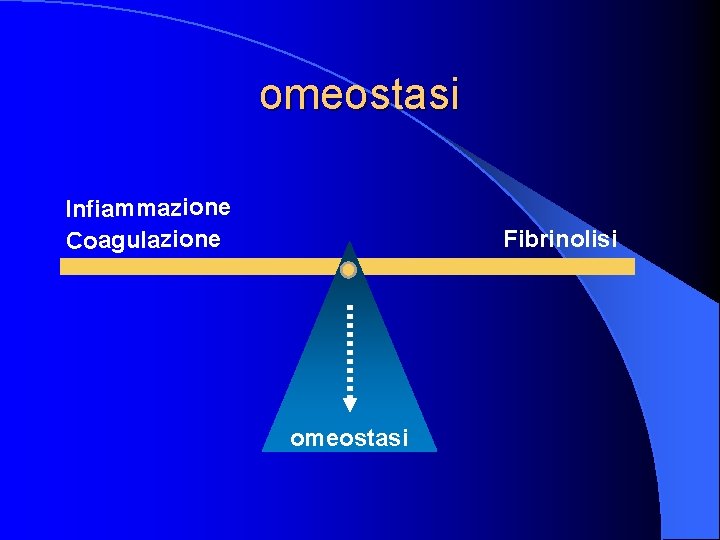 omeostasi

Infiammazione
Coagulazione

Fibrinolisi

omeostasi